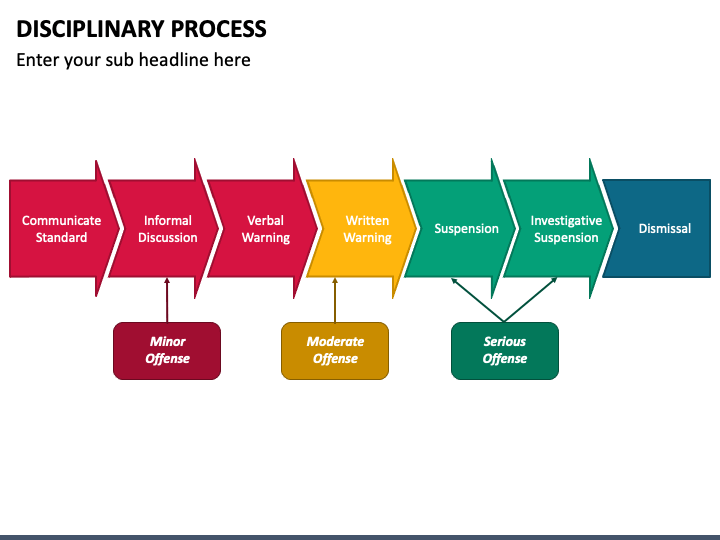 DISCIPLINARY PROCESS

Enter your sub headline here

Communicate Standard

Informal Discussion

Verbal Warning

Written Warning

Suspension

Investigative Suspension

Dismissal

Minor Offense

Moderate Offense

Serious Offense